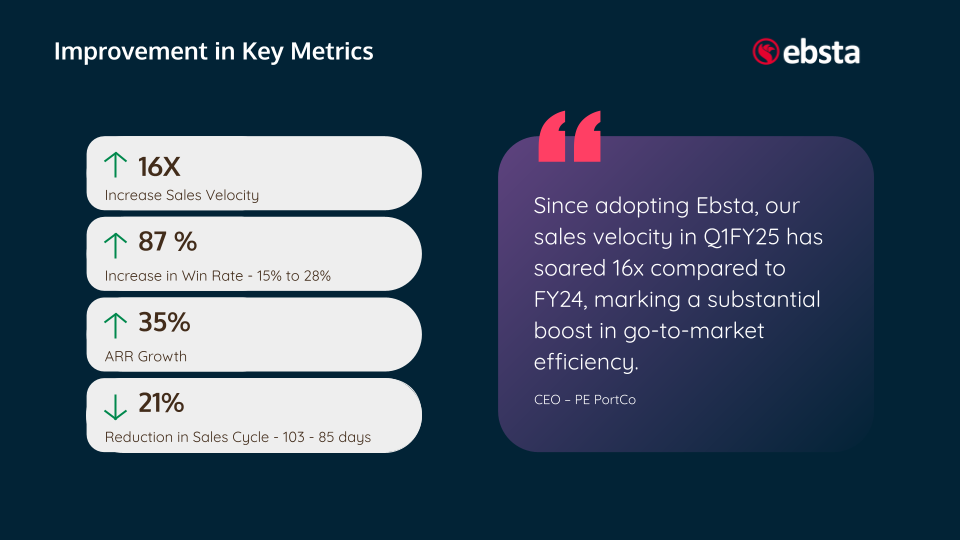 Improvement in Key Metrics

ebsta

↑ 16X
Increase Sales Velocity

↑ 87 %
Increase in Win Rate - 15% to 28%

↑ 35%
ARR Growth

↓ 21%
Reduction in Sales Cycle - 103 - 85 days

“

Since adopting Ebsta, our sales velocity in Q1FY25 has soared 16x compared to FY24, marking a substantial boost in go-to-market efficiency.

CEO – PE PortCo